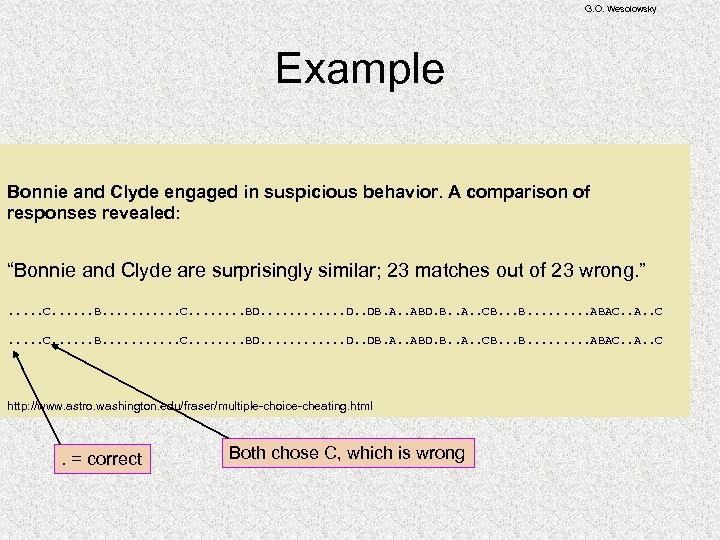 G.O. Wesolowsky

Example

Bonnie and Clyde engaged in suspicious behavior. A comparison of responses revealed:

“Bonnie and Clyde are surprisingly similar; 23 matches out of 23 wrong.”

.....C......B...........C........BD............D..DB.A..ABD.B..A..CB...B.........ABAC..A..C

.....C......B...........C........BD............D..DB.A..ABD.B..A..CB...B.........ABAC..A..C

http://www.astro.washington.edu/fraser/multiple-choice-cheating.html

. = correct

Both chose C, which is wrong